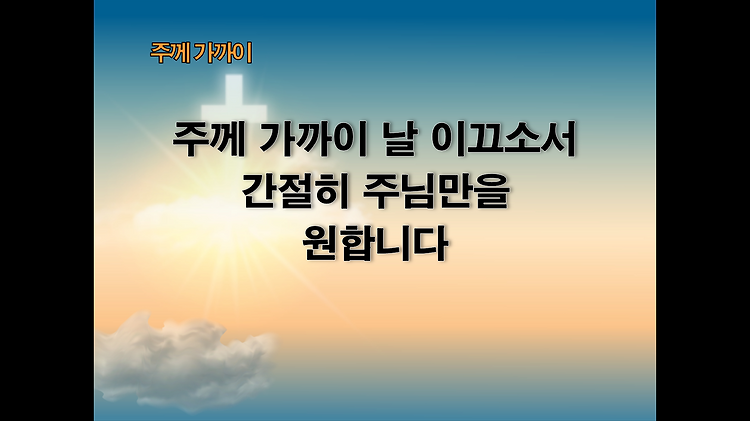 주께 가까이

주께 가까이 날 이끄소서
간절히 주님만을
원합니다